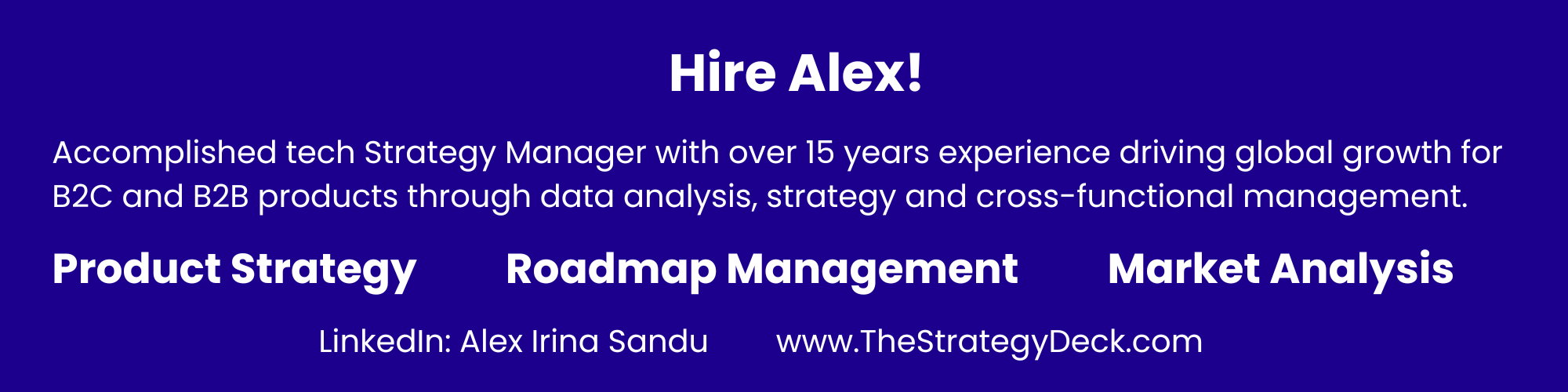 Hire Alex!

Accomplished tech Strategy Manager with over 15 years experience driving global growth for B2C and B2B products through data analysis, strategy and cross-functional management.

Product Strategy Roadmap Management Market Analysis

LinkedIn: Alex Irina Sandu www.TheStrategyDeck.com